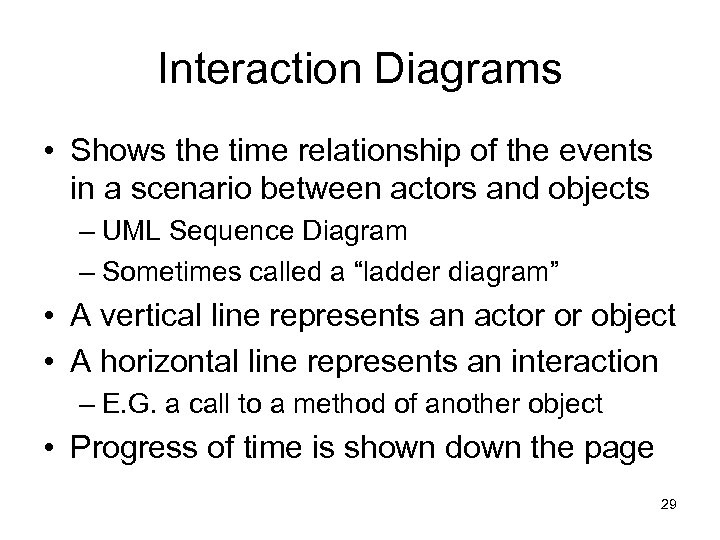 Interaction Diagrams

• Shows the time relationship of the events in a scenario between actors and objects
– UML Sequence Diagram
– Sometimes called a “ladder diagram”
• A vertical line represents an actor or object
• A horizontal line represents an interaction
– E.G. a call to a method of another object
• Progress of time is shown down the page

29